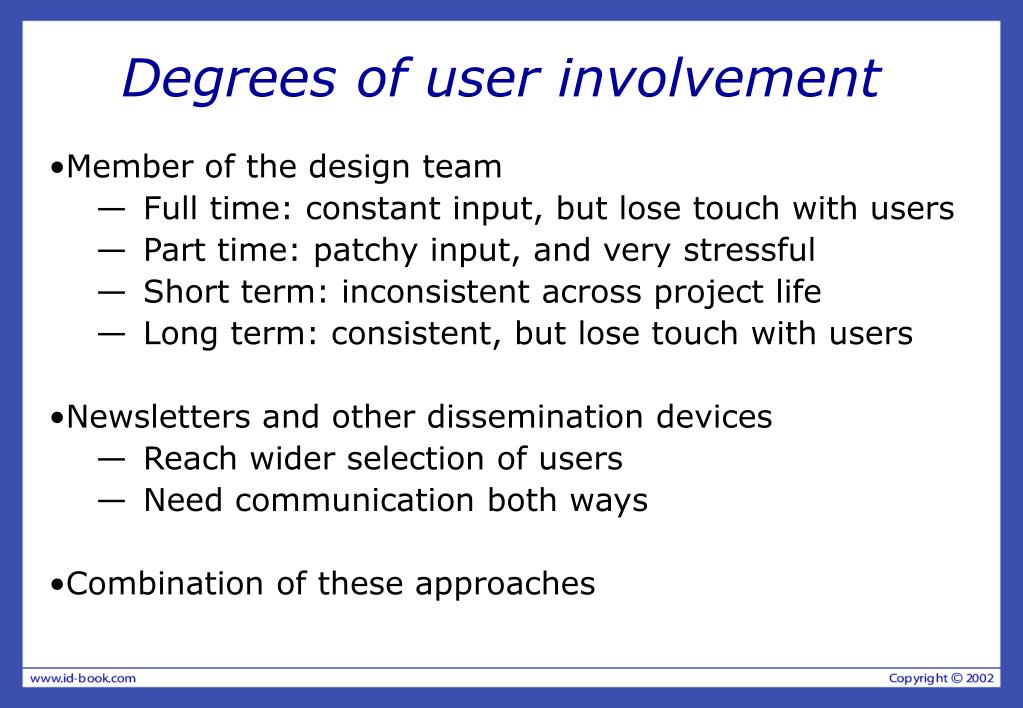 Degrees of user involvement

•Member of the design team
— Full time: constant input, but lose touch with users
— Part time: patchy input, and very stressful
— Short term: inconsistent across project life
— Long term: consistent, but lose touch with users

•Newsletters and other dissemination devices
— Reach wider selection of users
— Need communication both ways

•Combination of these approaches

www.id-book.com

Copyright © 2002